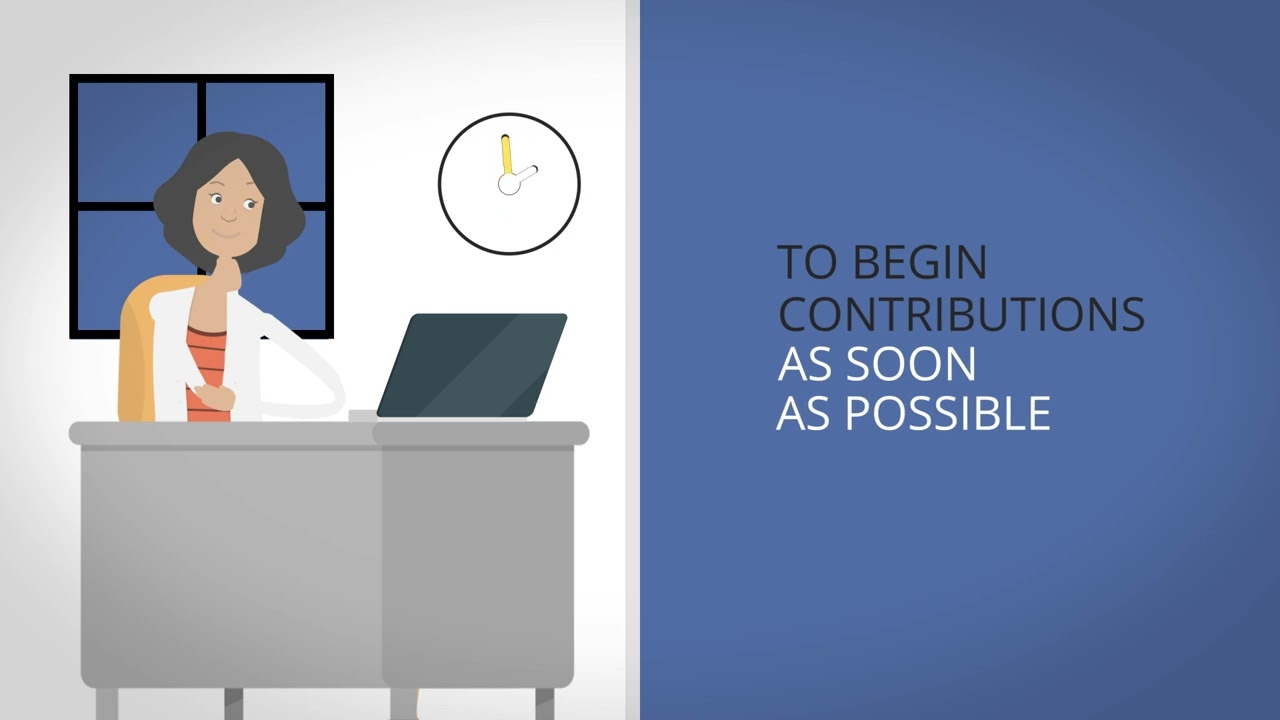 TO BEGIN CONTRIBUTIONS AS SOON AS POSSIBLE